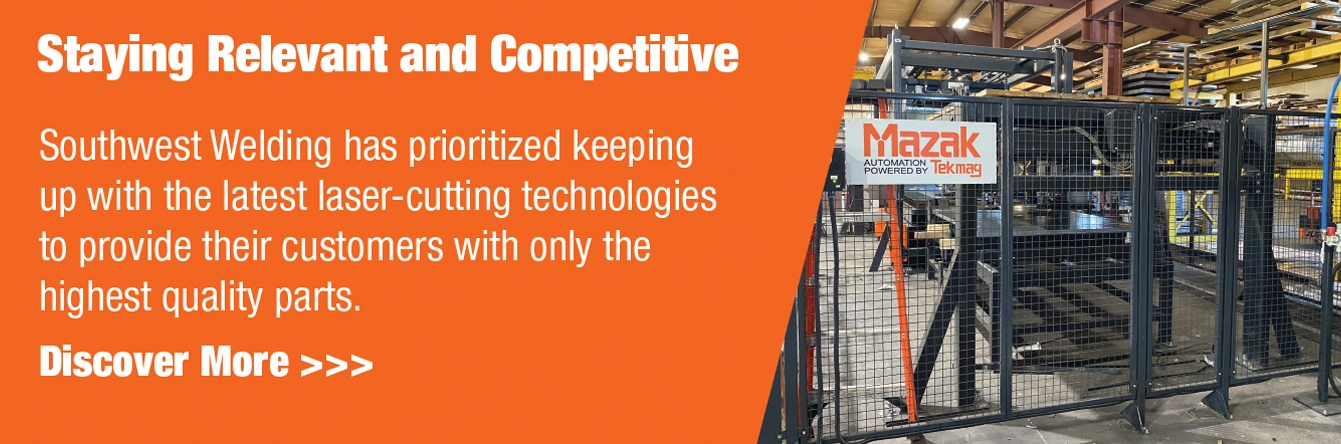 Staying Relevant and Competitive

Southwest Welding has prioritized keeping up with the latest laser-cutting technologies to provide their customers with only the highest quality parts.

Discover More >>>

Mazak
AUTOMATION POWERED BY Tekmag